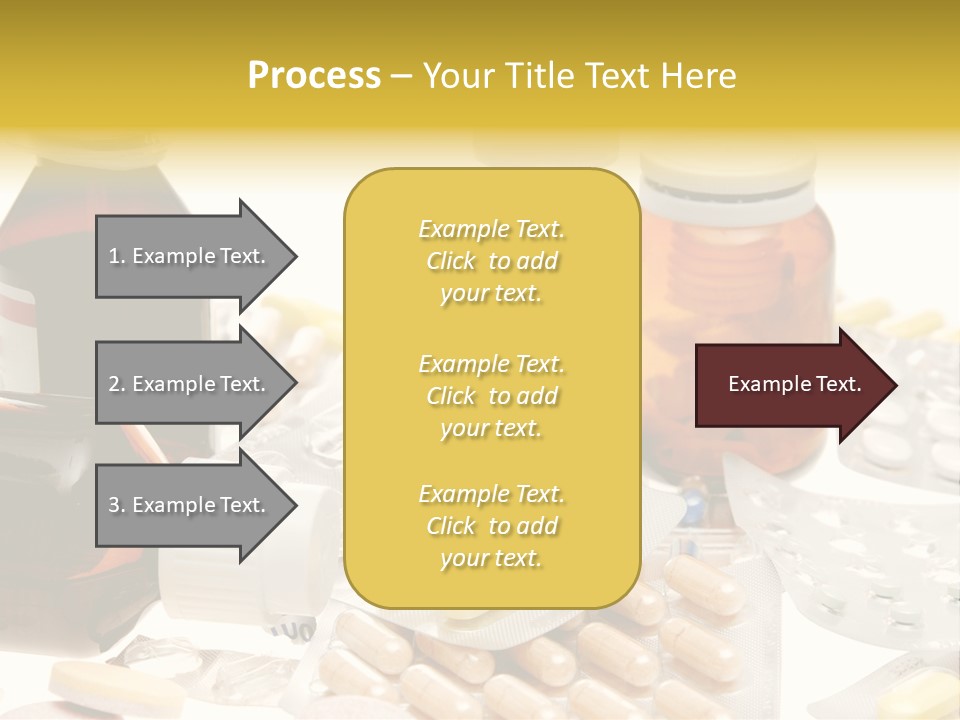 Process – Your Title Text Here

1. Example Text.

2. Example Text.

3. Example Text.

Example Text. Click to add your text.

Example Text. Click to add your text.

Example Text. Click to add your text.

Example Text.